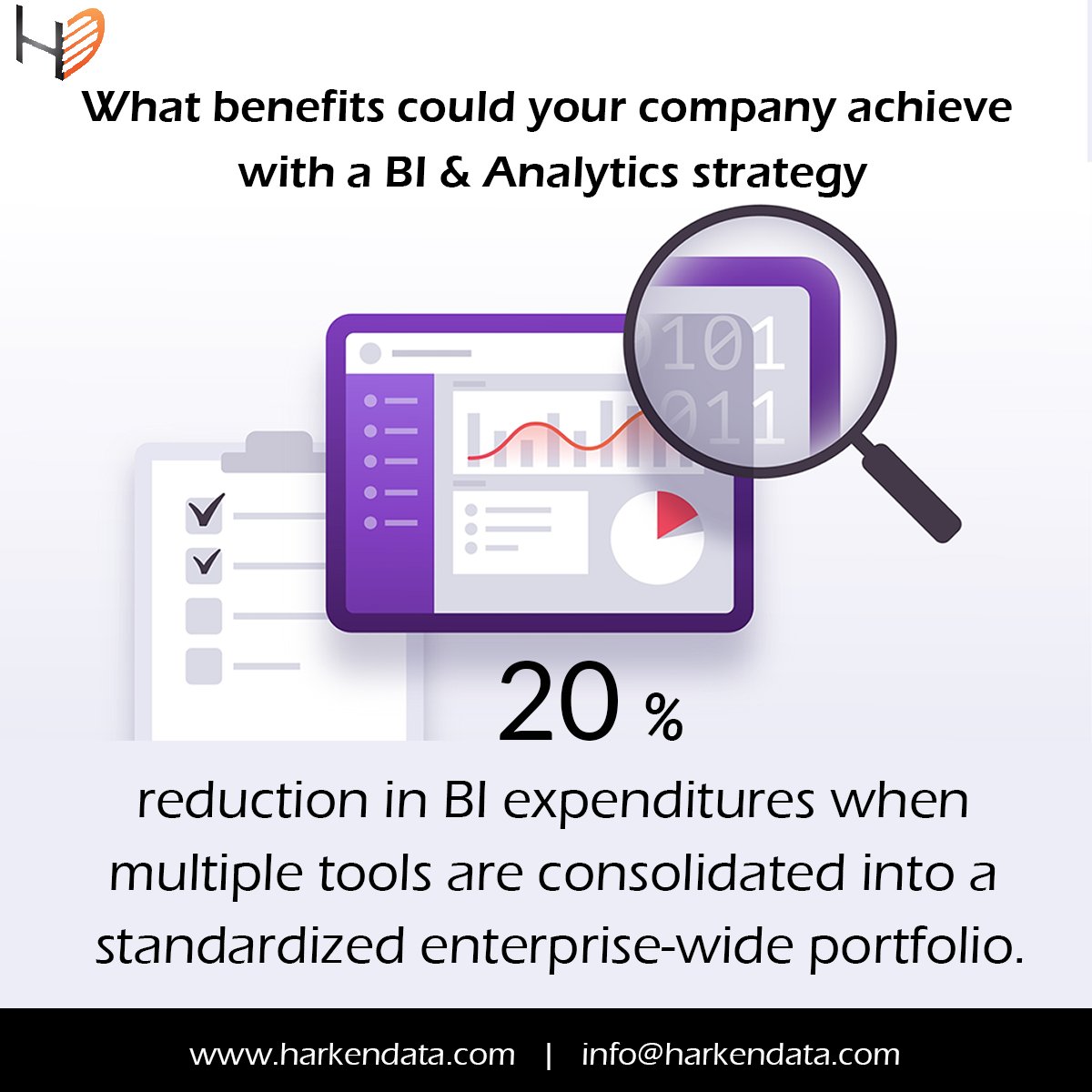 What benefits could your company achieve with a BI & Analytics strategy

0101
011

20 %

reduction in BI expenditures when multiple tools are consolidated into a standardized enterprise-wide portfolio.

www.harkendata.com | info@harkendata.com